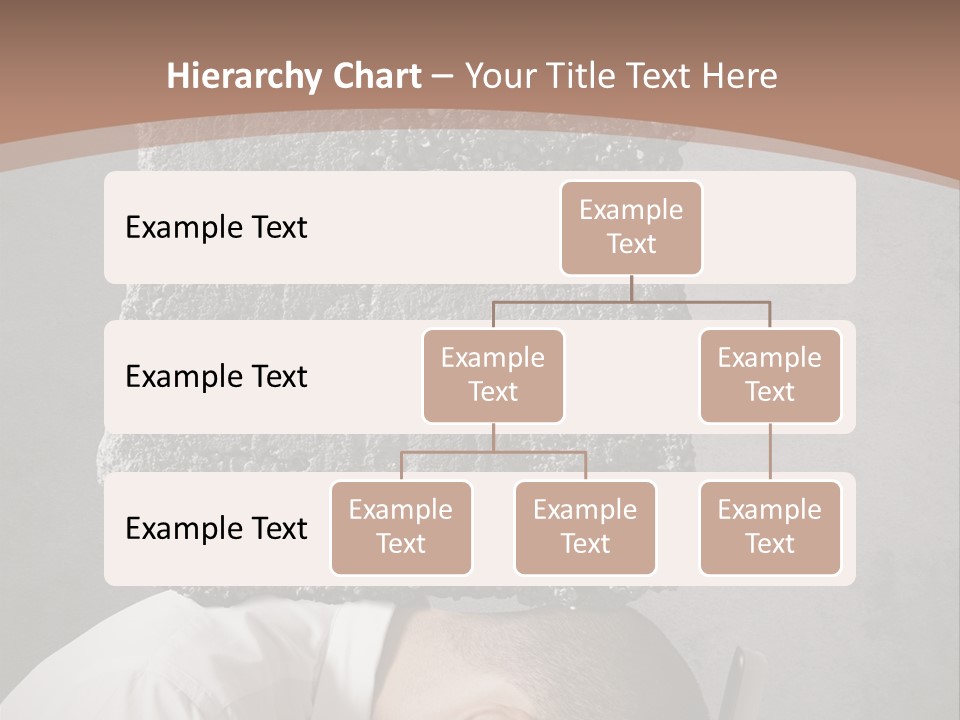 Hierarchy Chart – Your Title Text Here

Example Text

Example Text

Example Text

Example Text

Example Text

Example Text

Example Text

Example Text

Example Text